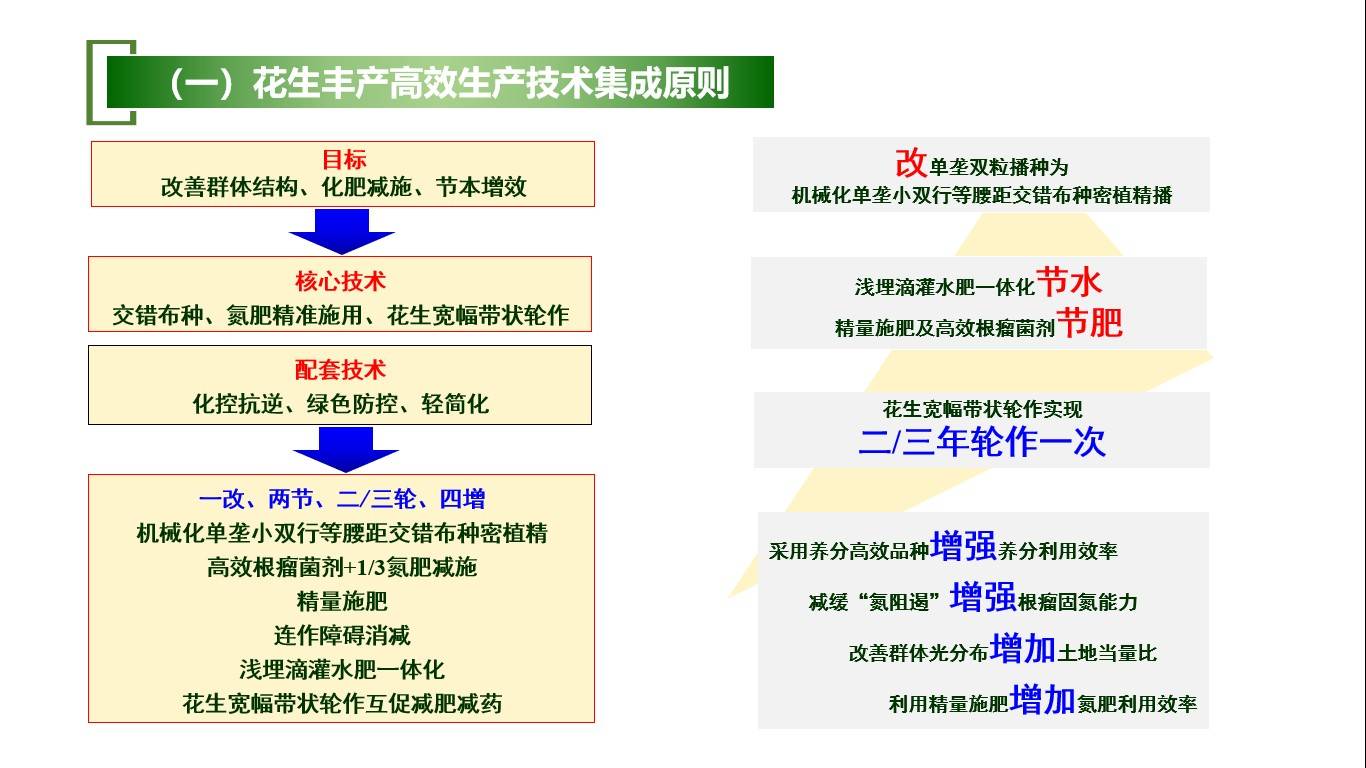 （一）花生丰产高效生产技术集成原则

目标
改善群体结构、化肥减施、节本增效

核心技术
交错布种、氮肥精准施用、花生宽幅带状轮作

配套技术
化控抗逆、绿色防控、轻简化

一改、两节、二/三轮、四增
机械化单垄小双行等腰距交错布种密植精
高效根瘤菌剂+1/3氮肥减施
精量施肥
连作障碍消减
浅埋滴灌水肥一体化
花生宽幅带状轮作互促减肥减药

改单垄双粒播种为
机械化单垄小双行等腰距交错布种密植精播

浅埋滴灌水肥一体化节水
精量施肥及高效根瘤菌剂节肥

花生宽幅带状轮作实现
二/三年轮作一次

采用养分高效品种增强养分利用效率
减缓“氮阻遏”增强根瘤固氮能力
改善群体光分布增加土地当量比
利用精量施肥增加氮肥利用效率